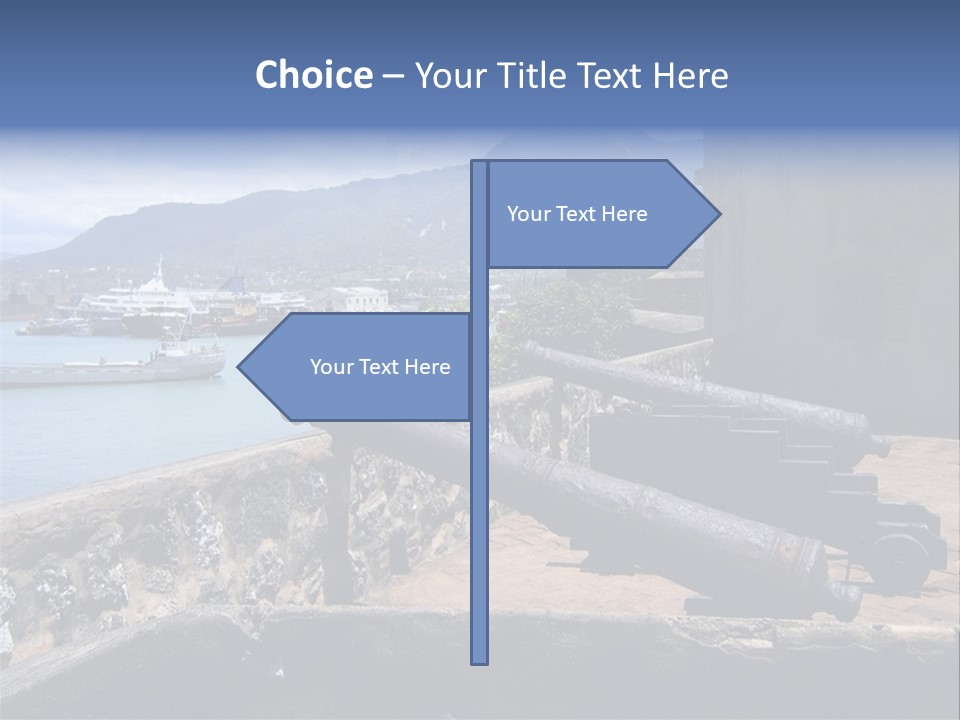 Choice – Your Title Text Here

Your Text Here

Your Text Here